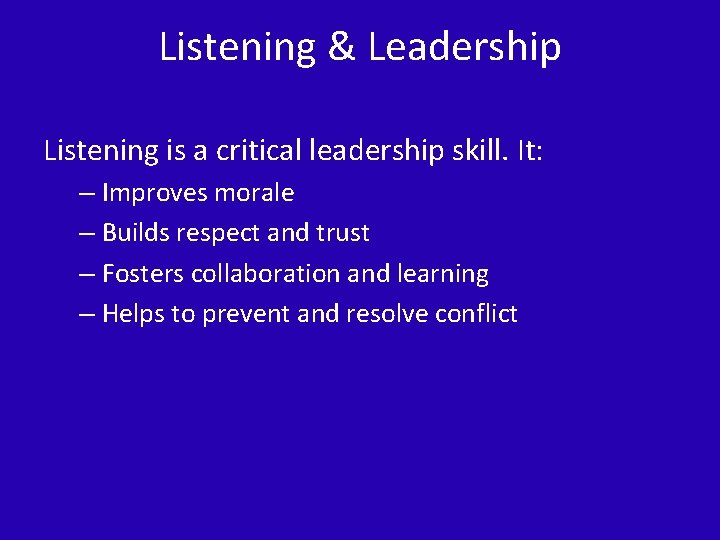 Listening & Leadership

Listening is a critical leadership skill. It:

– Improves morale
– Builds respect and trust
– Fosters collaboration and learning
– Helps to prevent and resolve conflict